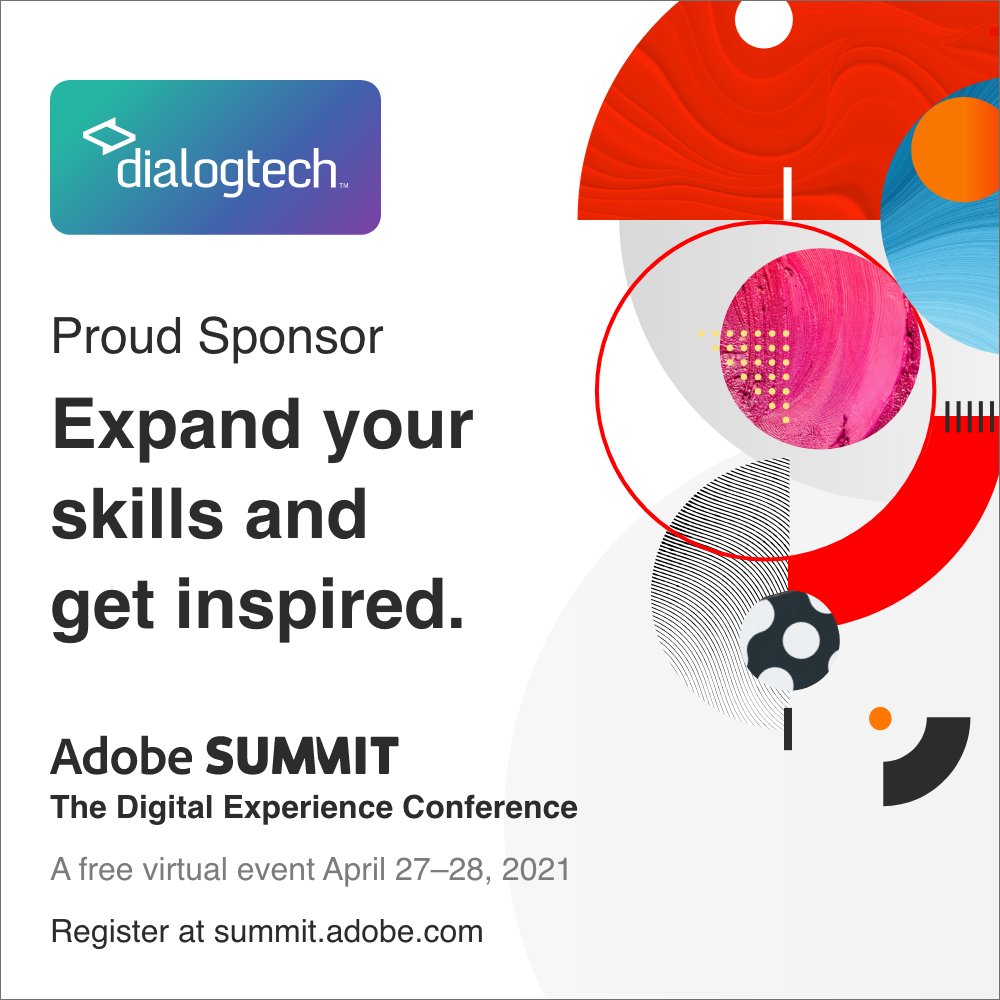 dialogtech™

Proud Sponsor

Expand your skills and get inspired.

Adobe SUMMIT
The Digital Experience Conference

A free virtual event April 27–28, 2021

Register at summit.adobe.com